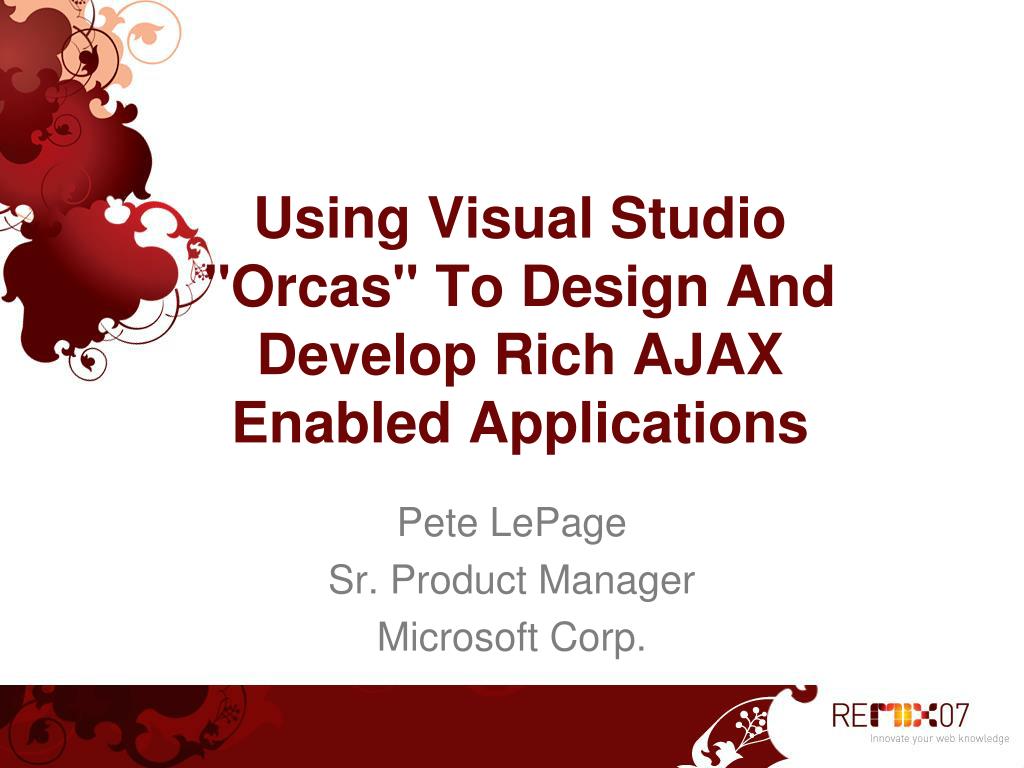 Using Visual Studio "Orcas" To Design And Develop Rich AJAX Enabled Applications

Pete LePage
Sr. Product Manager
Microsoft Corp.

REMIX07
Innovate your web knowledge